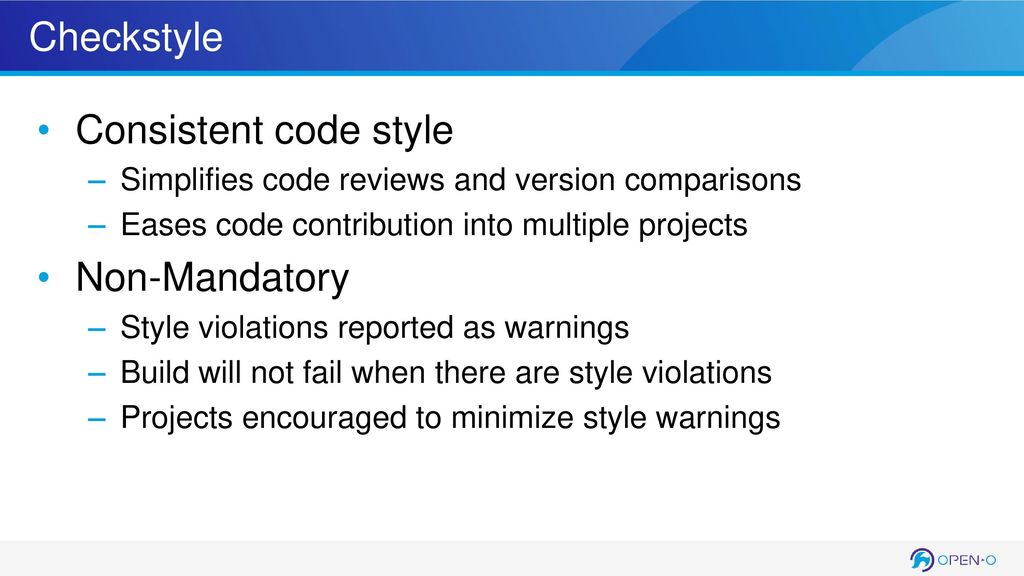 Checkstyle

• Consistent code style
– Simplifies code reviews and version comparisons
– Eases code contribution into multiple projects

• Non-Mandatory
– Style violations reported as warnings
– Build will not fail when there are style violations
– Projects encouraged to minimize style warnings

OPEN-O